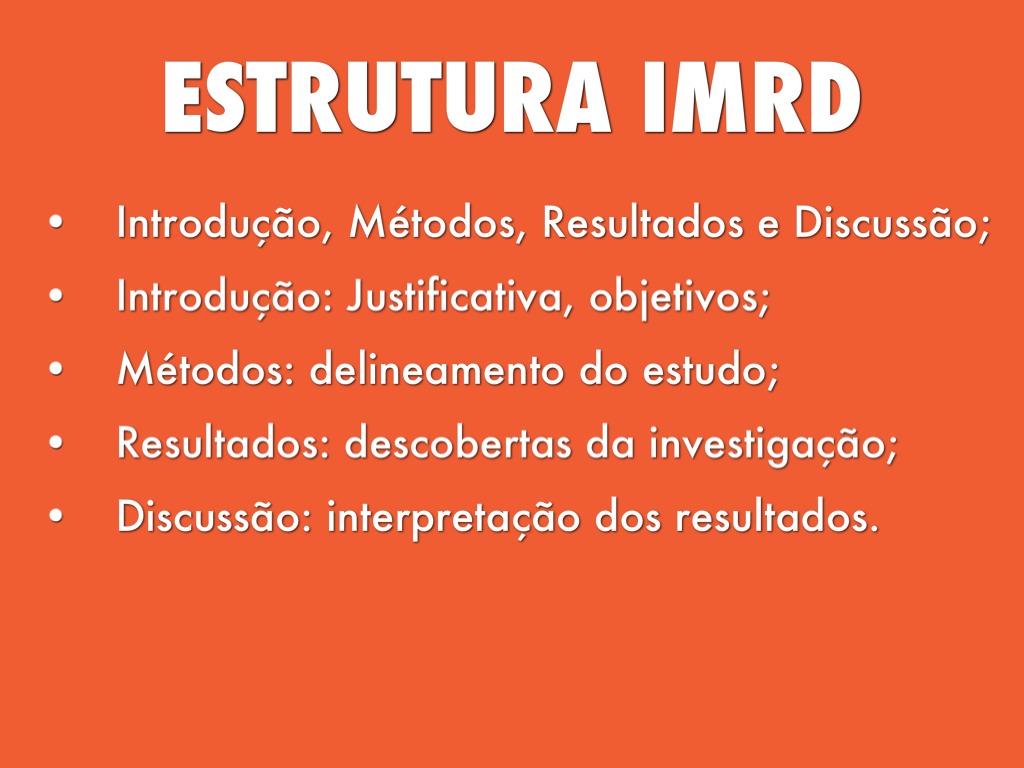 ESTRUTURA IMRD

• Introdução, Métodos, Resultados e Discussão;
• Introdução: Justificativa, objetivos;
• Métodos: delineamento do estudo;
• Resultados: descobertas da investigação;
• Discussão: interpretação dos resultados.